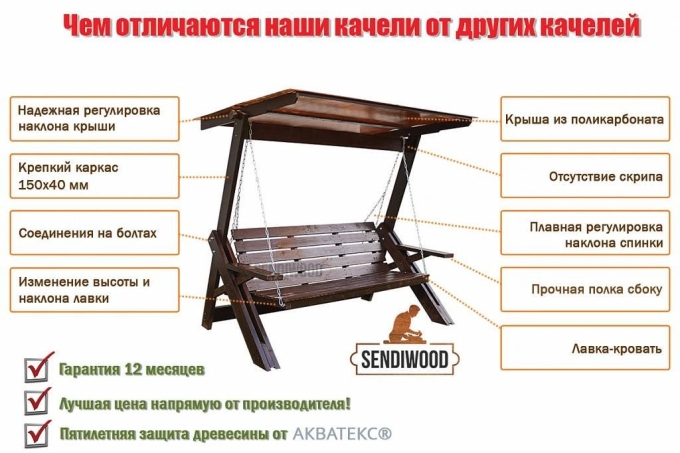 Чем отличаются наши качели от других качелей

Надежная регулировка наклона крыши

Крепкий каркас 150х40 мм

Соединения на болтах

Изменение высоты и наклона лавки

Крыша из поликарбоната

Отсутствие скрипа

Плавная регулировка наклона спинки

Прочная полка сбоку

Лавка-кровать

SENDIWOOD

SENDIWOOD

Гарантия 12 месяцев

Лучшая цена напрямую от производителя!

Пятилетняя защита древесины от АКВАТЕКС®